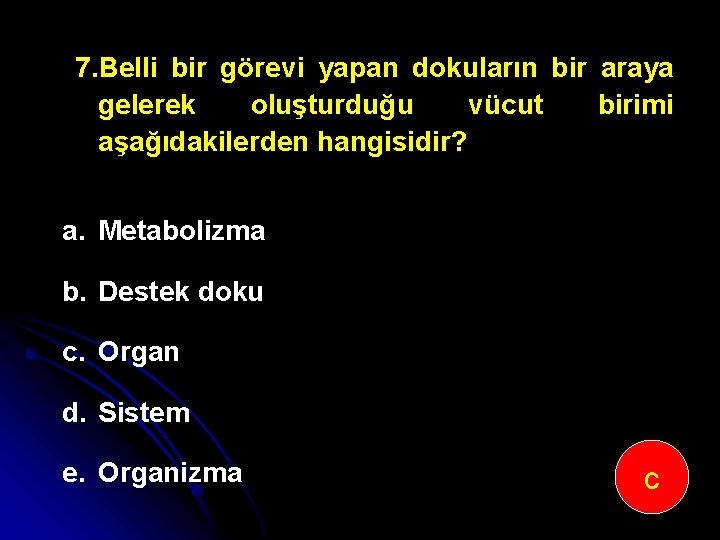 7.Belli bir görevi yapan dokuların bir araya gelerek oluşturduğu vücut birimi aşağıdakilerden hangisidir?

a. Metabolizma

b. Destek doku

c. Organ

d. Sistem

e. Organizma

c